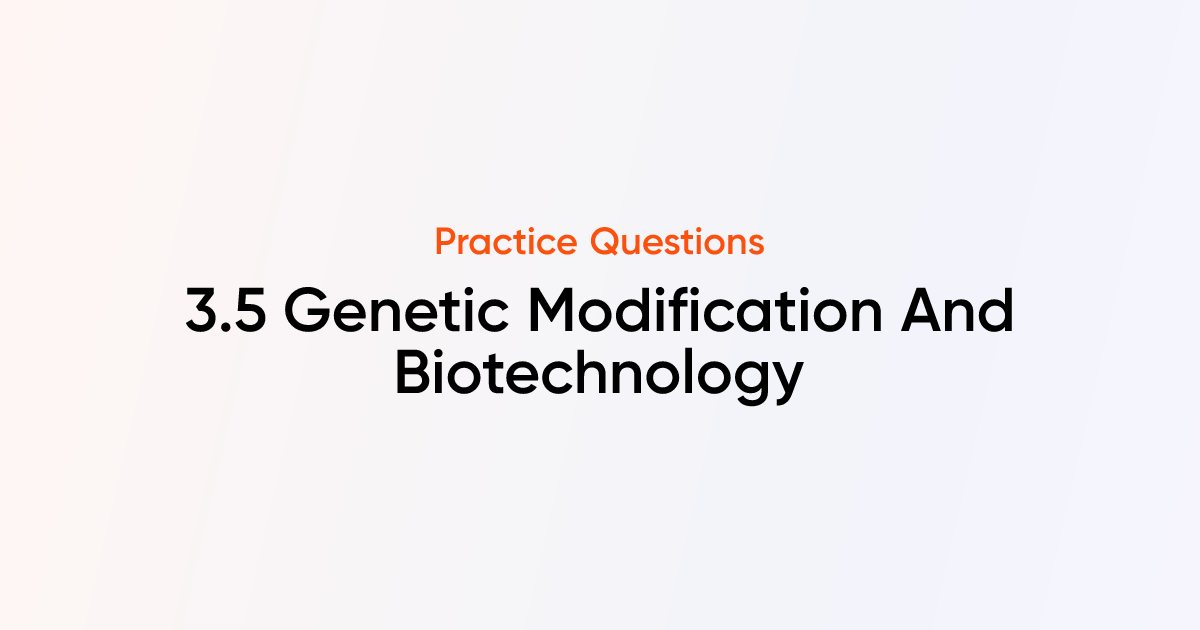 Practice Questions

3.5 Genetic Modification And Biotechnology